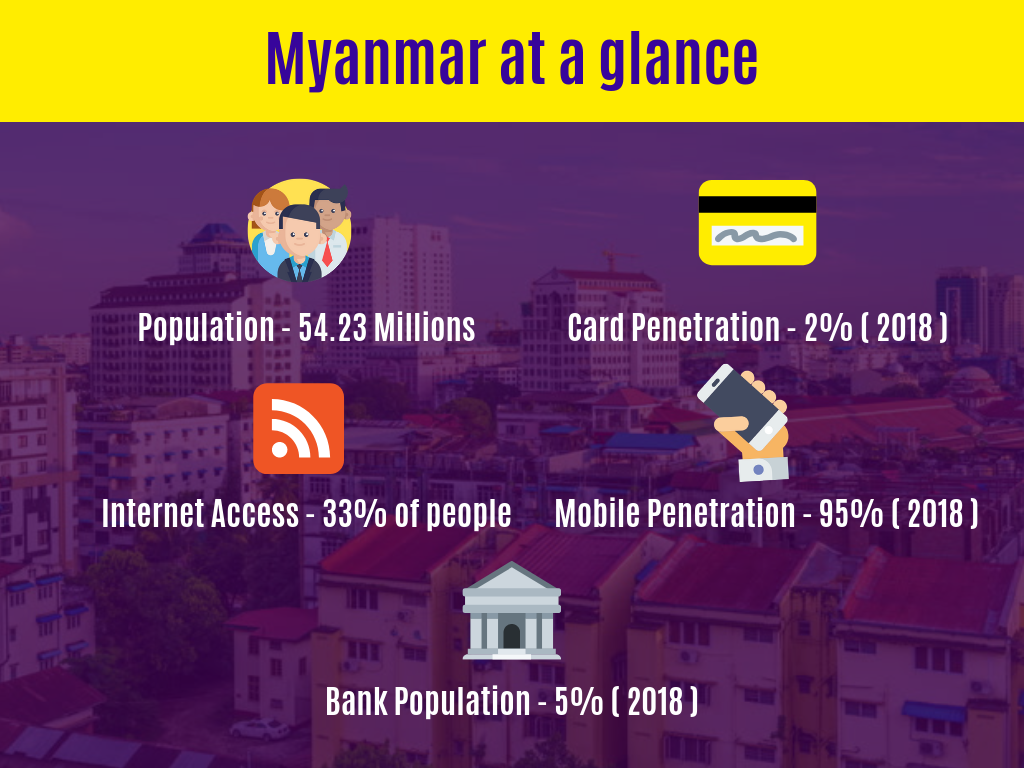 Myanmar at a glance

Population - 54.23 Millions

Card Penetration - 2% ( 2018 )

Internet Access - 33% of people

Mobile Penetration - 95% ( 2018 )

Bank Population - 5% ( 2018 )